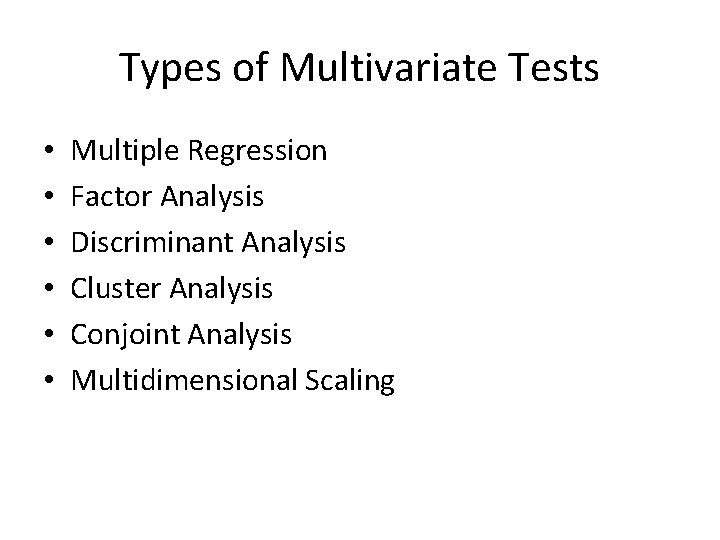 Types of Multivariate Tests

• Multiple Regression
• Factor Analysis
• Discriminant Analysis
• Cluster Analysis
• Conjoint Analysis
• Multidimensional Scaling